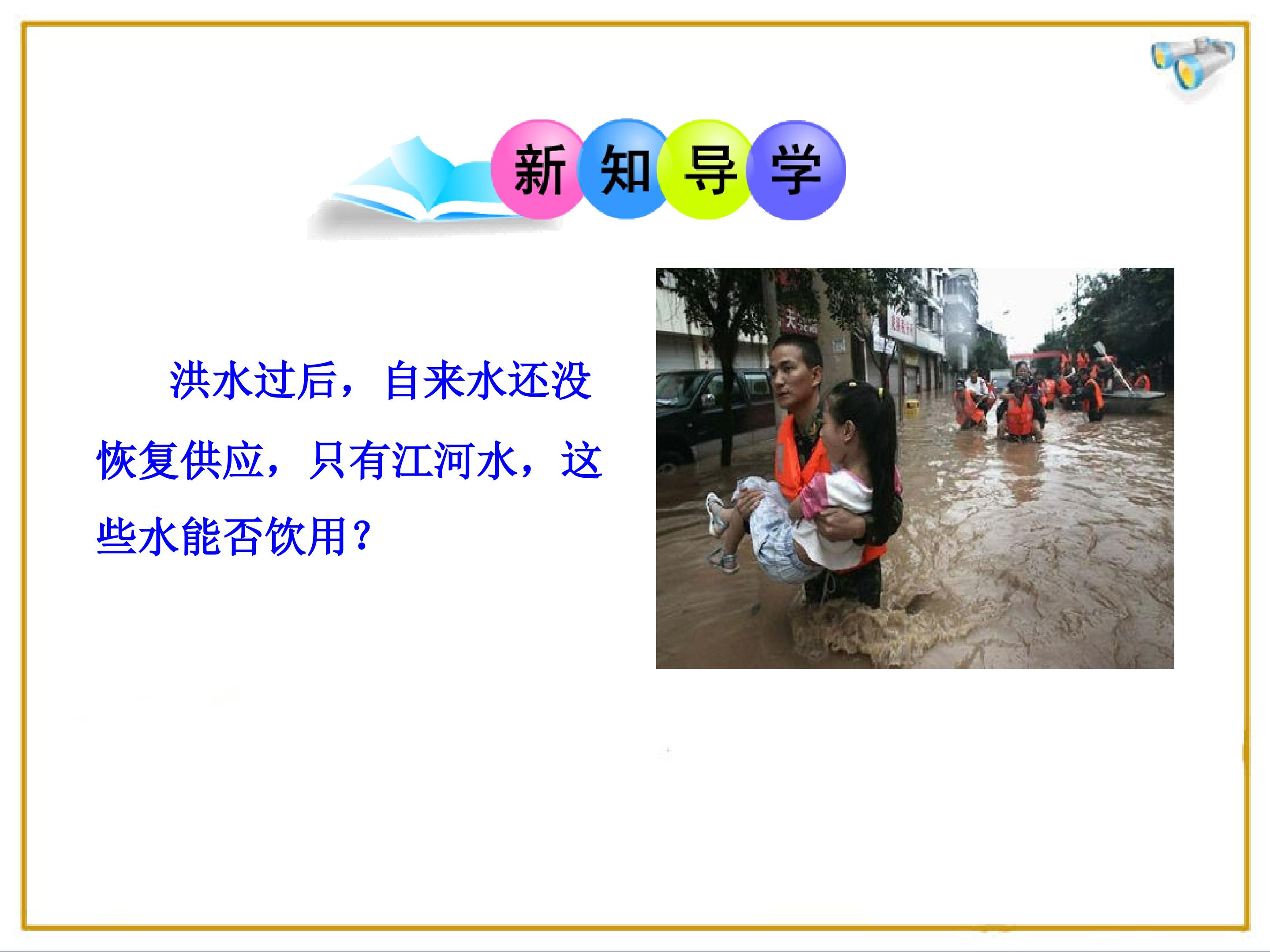 新知导学

洪水过后，自来水还没恢复供应，只有江河水，这些水能否饮用？